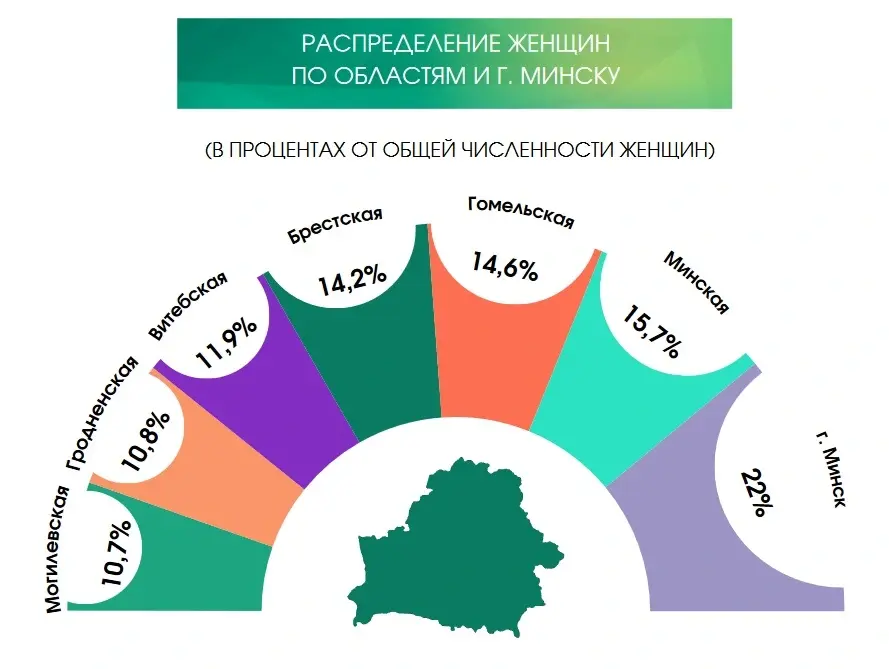 РАСПРЕДЕЛЕНИЕ ЖЕНЩИН
ПО ОБЛАСТЯМ И Г. МИНСКУ

(В ПРОЦЕНТАХ ОТ ОБЩЕЙ ЧИСЛЕННОСТИ ЖЕНЩИН)

Могилевская
10,7%

Гродненская
10,8%

Витебская
11,9%

Брестская
14,2%

Гомельская
14,6%

Минская
15,7%

г. Минск
22%